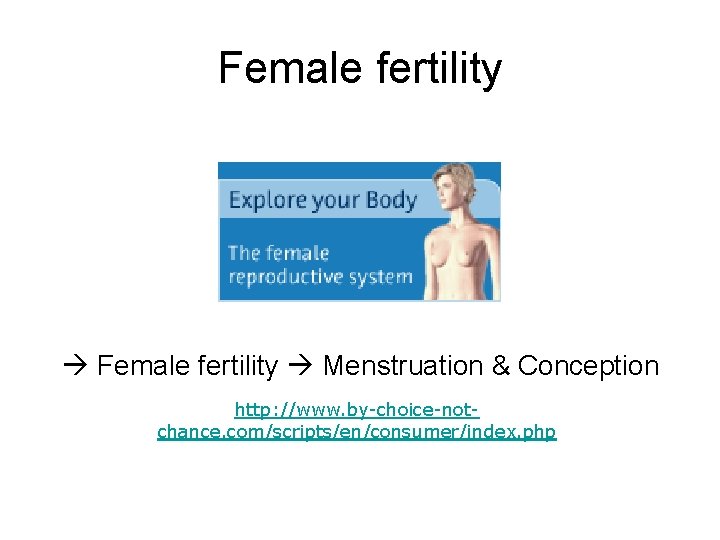 Female fertility

Explore your Body

The female reproductive system

→ Female fertility → Menstruation & Conception

http://www.by-choice-not-chance.com/scripts/en/consumer/index.php